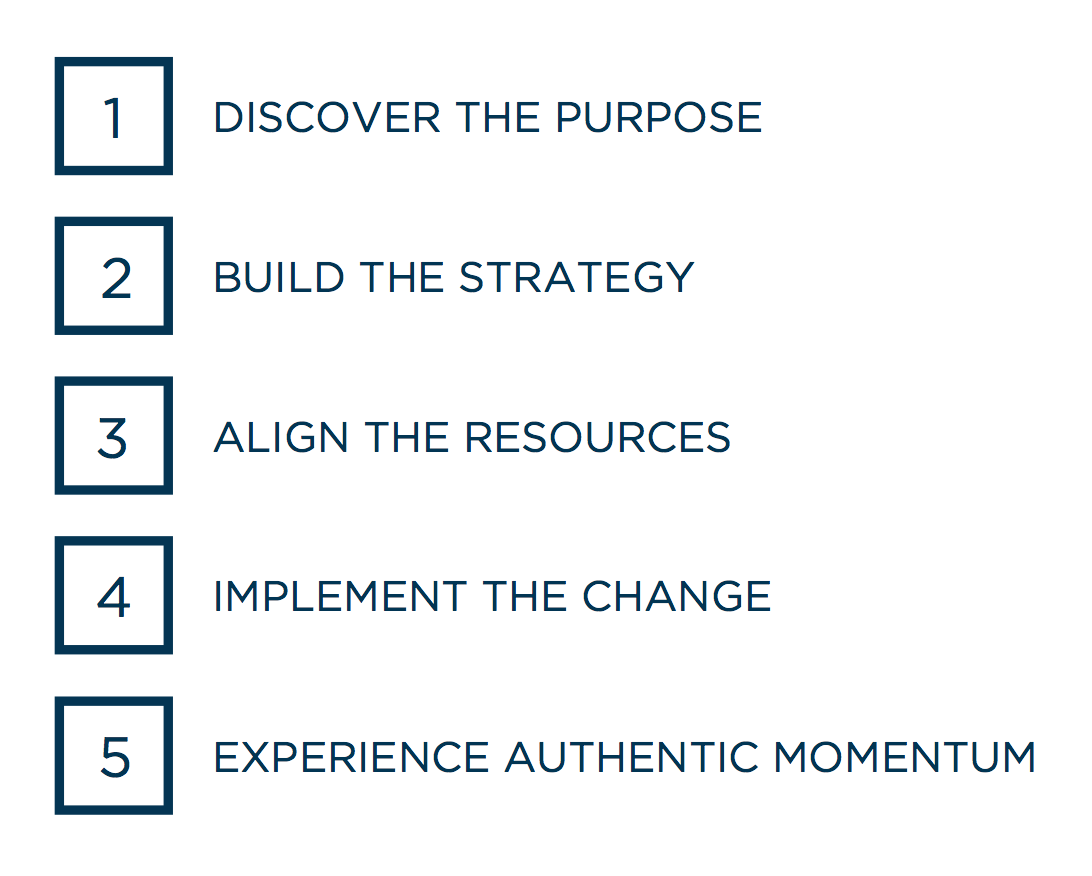 1 DISCOVER THE PURPOSE

2 BUILD THE STRATEGY

3 ALIGN THE RESOURCES

4 IMPLEMENT THE CHANGE

5 EXPERIENCE AUTHENTIC MOMENTUM